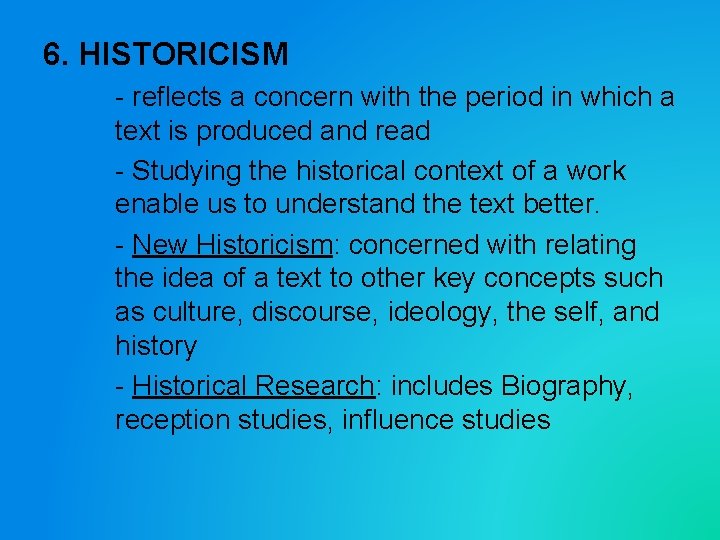 6. HISTORICISM

- reflects a concern with the period in which a text is produced and read

- Studying the historical context of a work enable us to understand the text better.

- New Historicism: concerned with relating the idea of a text to other key concepts such as culture, discourse, ideology, the self, and history

- Historical Research: includes Biography, reception studies, influence studies